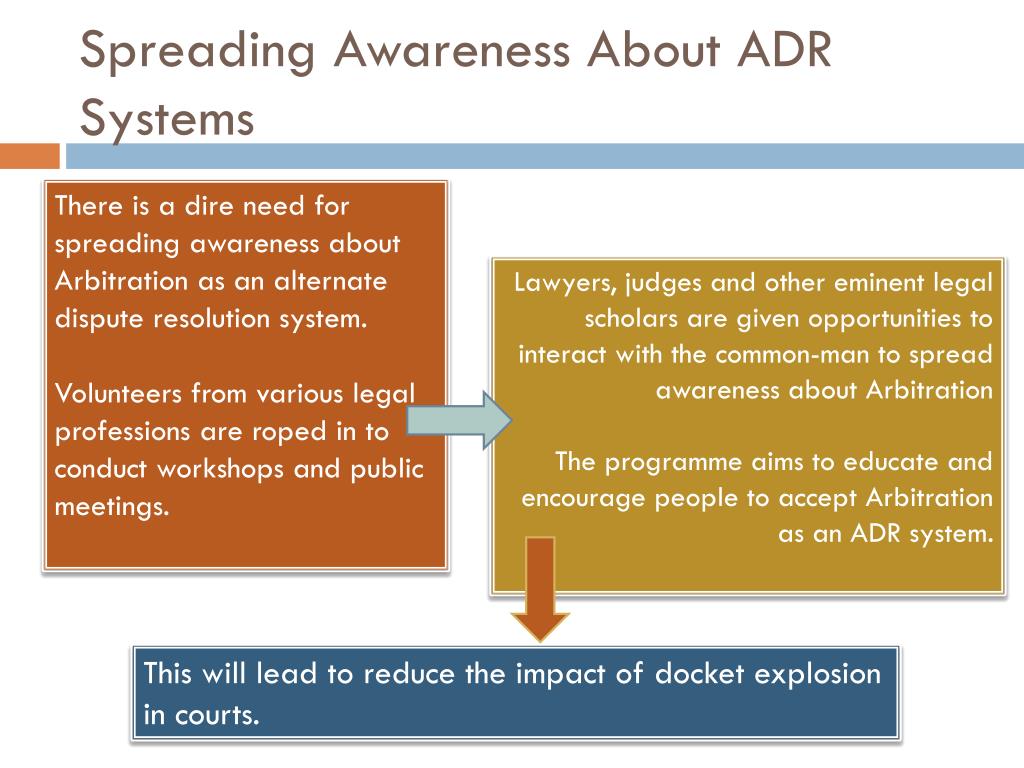 Spreading Awareness About ADR Systems

There is a dire need for spreading awareness about Arbitration as an alternate dispute resolution system.

Volunteers from various legal professions are roped in to conduct workshops and public meetings.

Lawyers, judges and other eminent legal scholars are given opportunities to interact with the common-man to spread awareness about Arbitration

The programme aims to educate and encourage people to accept Arbitration as an ADR system.

This will lead to reduce the impact of docket explosion in courts.